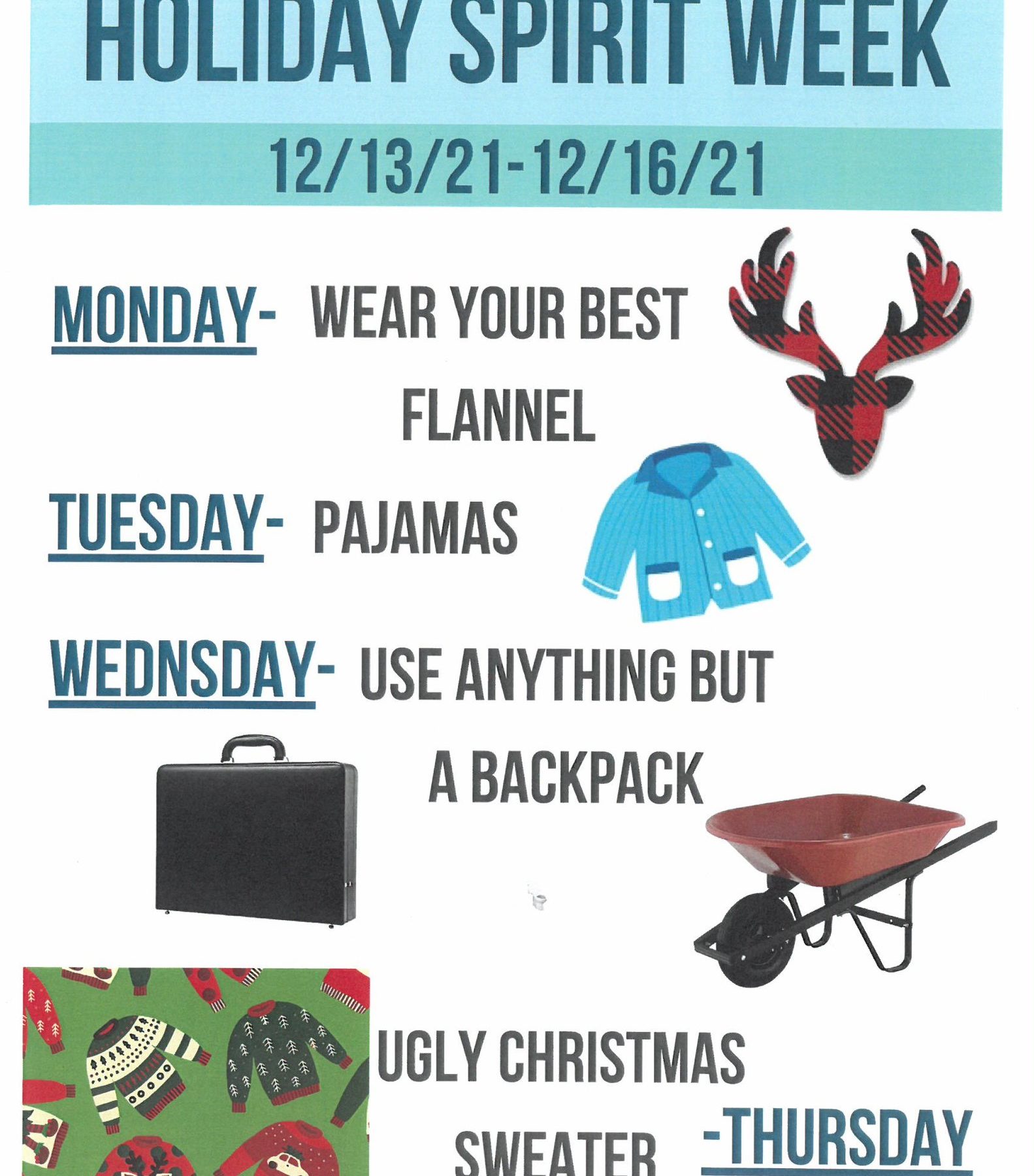 HOLIDAY SPIRIT WEEK

12/13/21-12/16/21

MONDAY- WEAR YOUR BEST FLANNEL

TUESDAY- PAJAMAS

WEDNSDAY- USE ANYTHING BUT A BACKPACK

UGLY CHRISTMAS SWEATER -THURSDAY